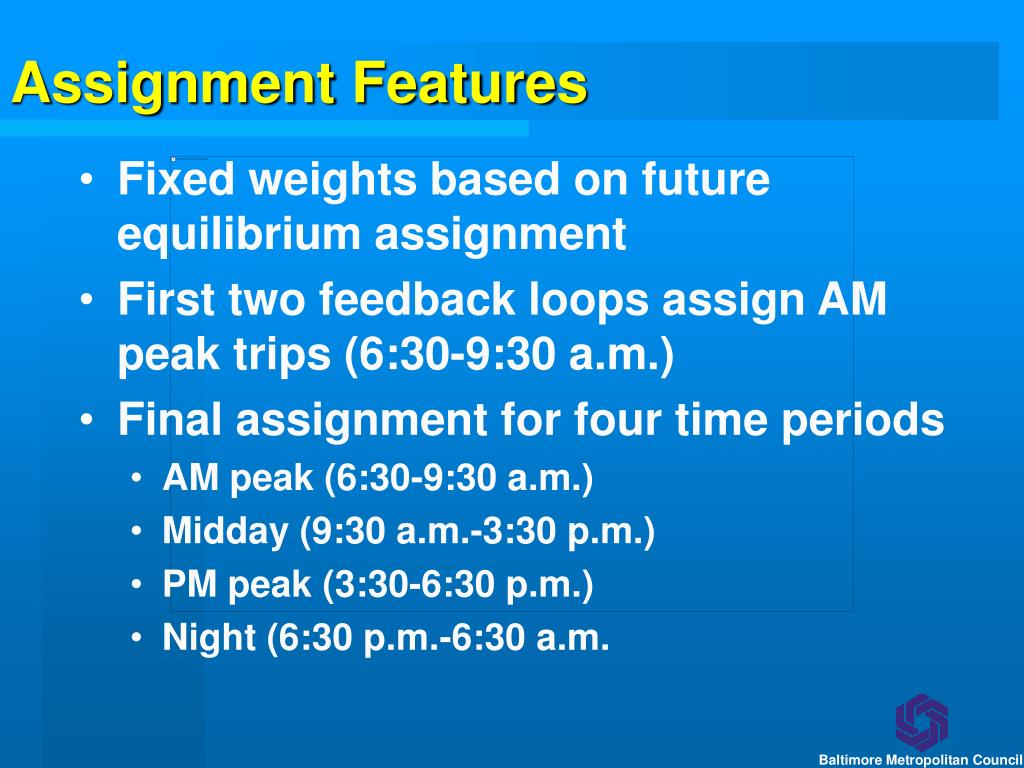 Assignment Features

• Fixed weights based on future equilibrium assignment
• First two feedback loops assign AM peak trips (6:30-9:30 a.m.)
• Final assignment for four time periods
  • AM peak (6:30-9:30 a.m.)
  • Midday (9:30 a.m.-3:30 p.m.)
  • PM peak (3:30-6:30 p.m.)
  • Night (6:30 p.m.-6:30 a.m.

Baltimore Metropolitan Council